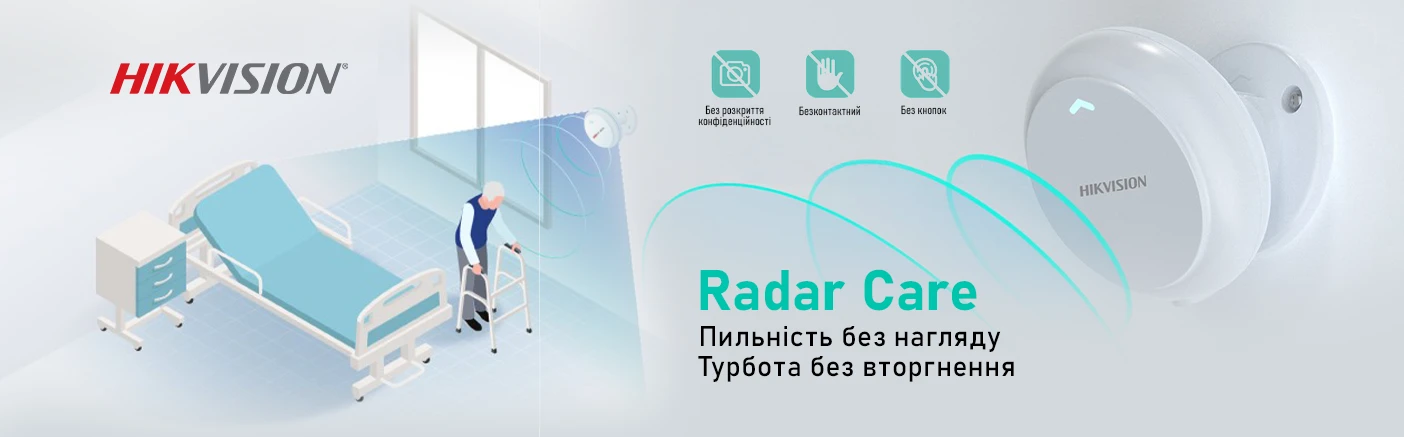 HIKVISION®

Без розкриття конфіденційності

Безконтактний

Без кнопок

HIKVISION

Radar Care
Пильність без нагляду
Турбота без вторгнення